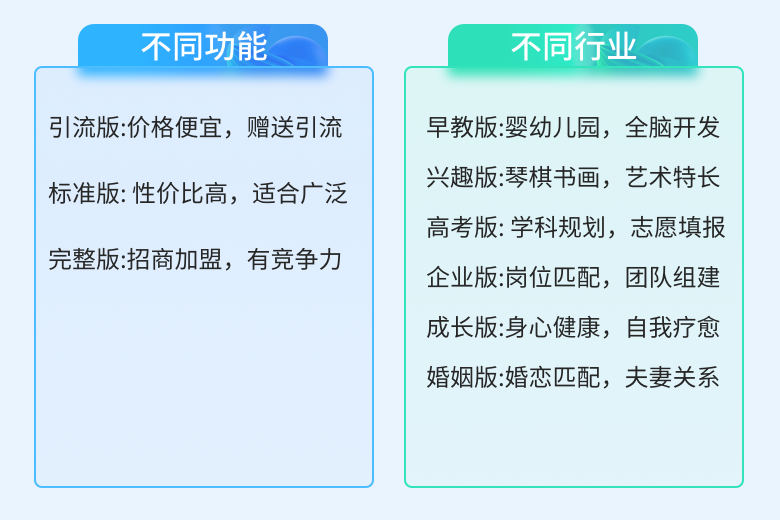 不同功能

引流版:价格便宜，赠送引流

标准版: 性价比高，适合广泛

完整版:招商加盟，有竞争力

不同行业

早教版:婴幼儿园，全脑开发

兴趣版:琴棋书画，艺术特长

高考版: 学科规划，志愿填报

企业版:岗位匹配，团队组建

成长版:身心健康，自我疗愈

婚姻版:婚恋匹配，夫妻关系